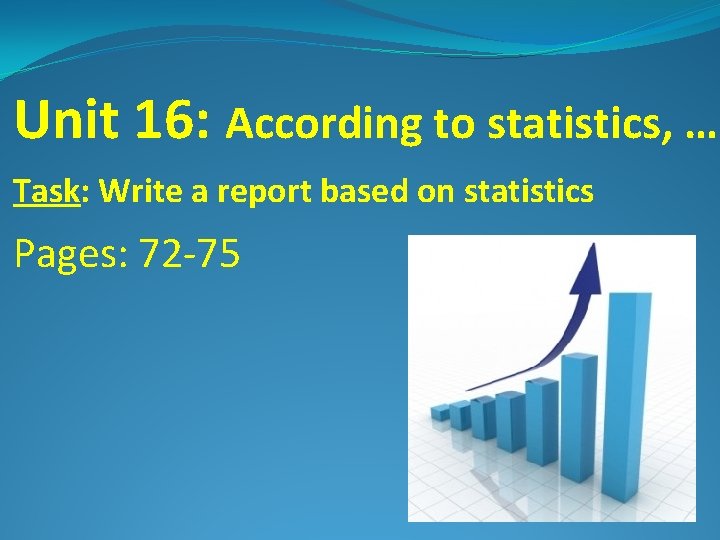 Unit 16: According to statistics, …

Task: Write a report based on statistics

Pages: 72-75